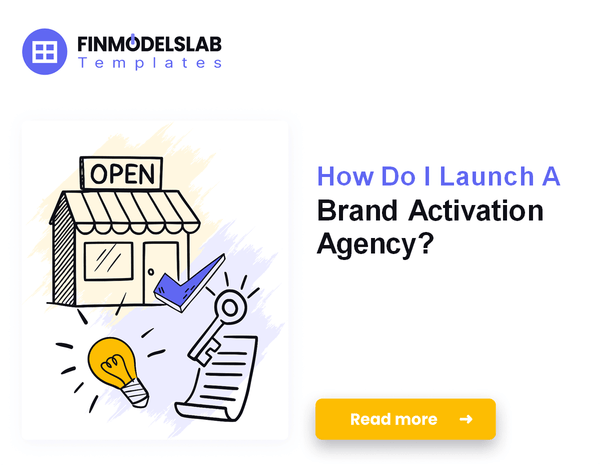 FINMODELSLAB
Templates

OPEN

How Do I Launch A Brand Activation Agency?

Read more →